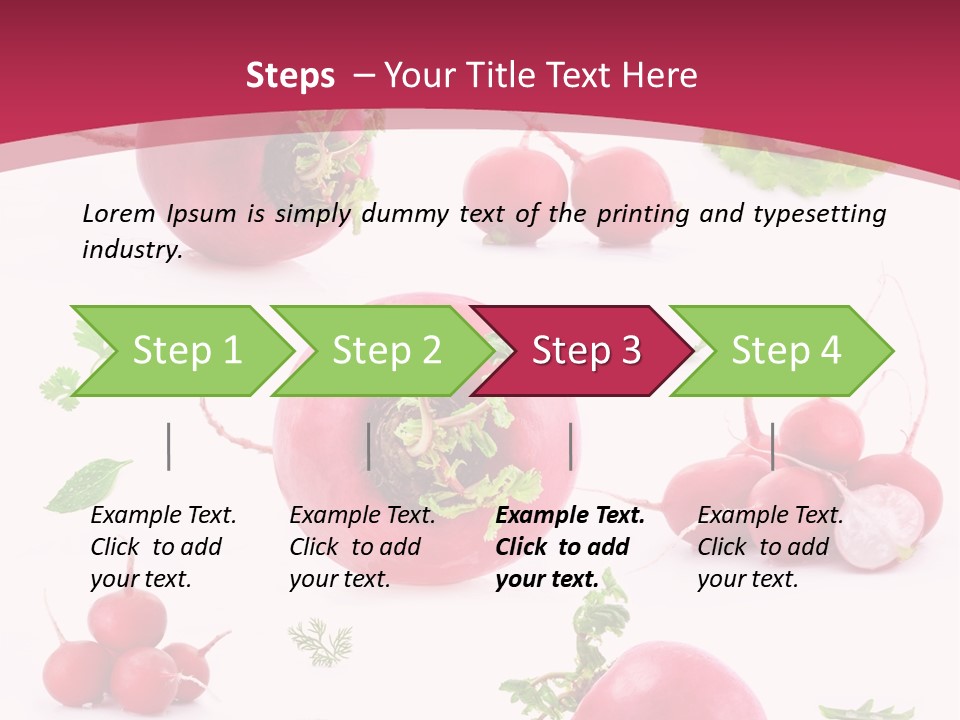 Steps – Your Title Text Here

Lorem Ipsum is simply dummy text of the printing and typesetting industry.

Step 1

Step 2

Step 3

Step 4

Example Text. Click to add your text.

Example Text. Click to add your text.

Example Text. Click to add your text.

Example Text. Click to add your text.